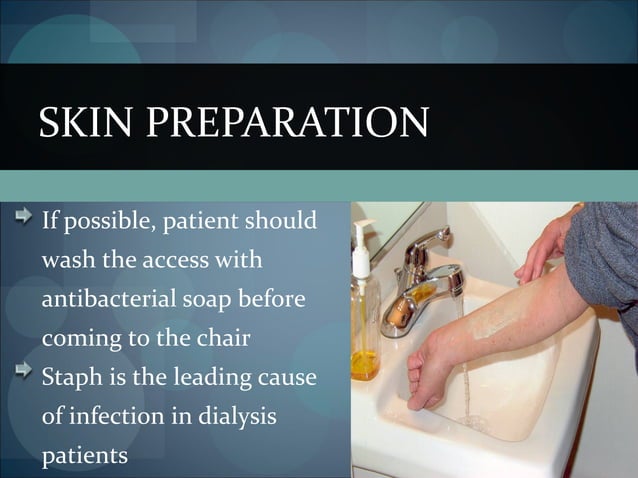 SKIN PREPARATION

If possible, patient should wash the access with antibacterial soap before coming to the chair

Staph is the leading cause of infection in dialysis patients